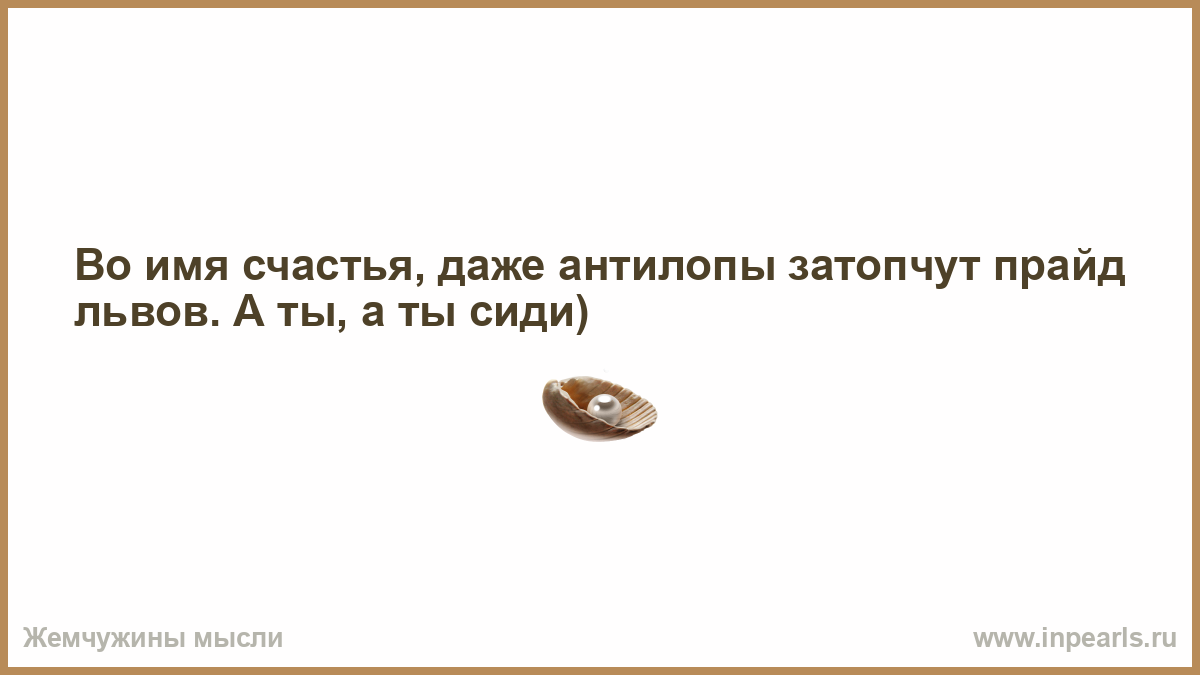 Во имя счастья, даже антилопы затопчут прайд львов. А ты, а ты сиди)

Жемчужины мысли

www.inpearls.ru